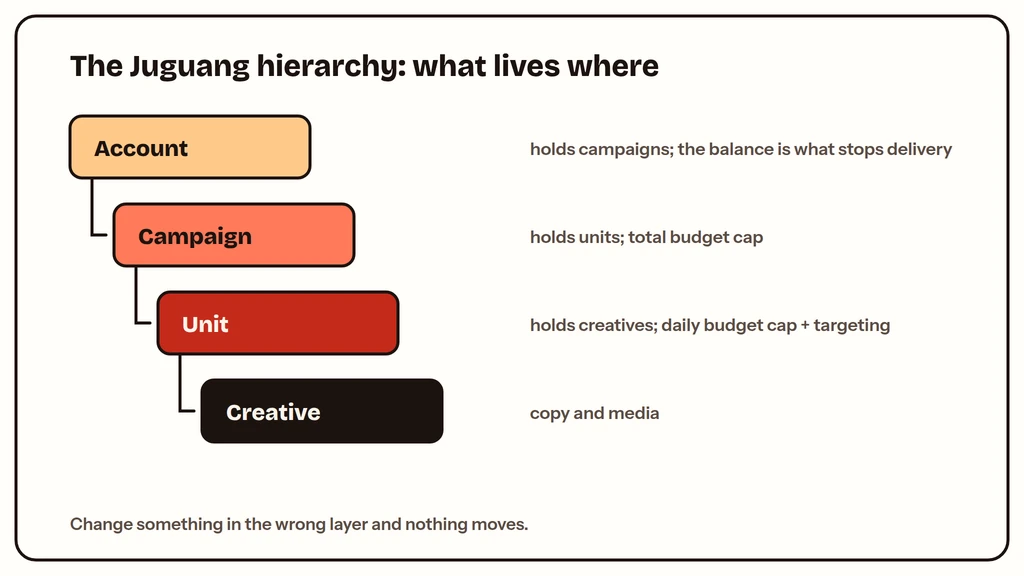 The Juguang hierarchy: what lives where

Account

holds campaigns; the balance is what stops delivery

Campaign

holds units; total budget cap

Unit

holds creatives; daily budget cap + targeting

Creative

copy and media

Change something in the wrong layer and nothing moves.